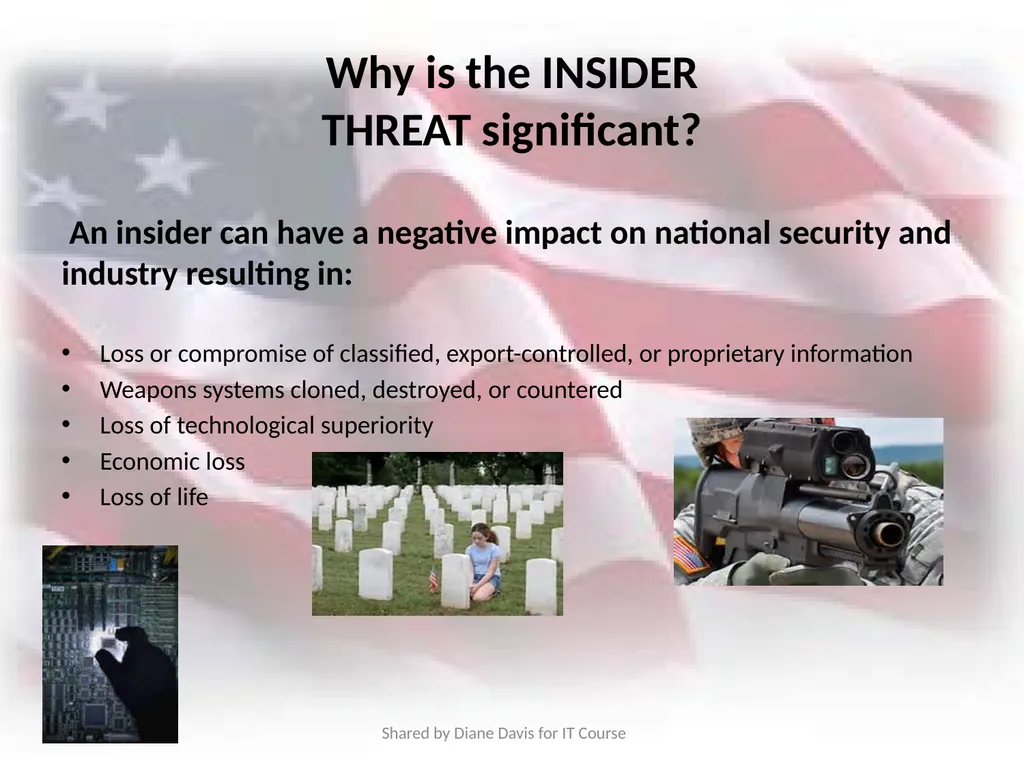 Why is the INSIDER THREAT significant?

An insider can have a negative impact on national security and industry resulting in:

• Loss or compromise of classified, export-controlled, or proprietary information
• Weapons systems cloned, destroyed, or countered
• Loss of technological superiority
• Economic loss
• Loss of life

Shared by Diane Davis for IT Course